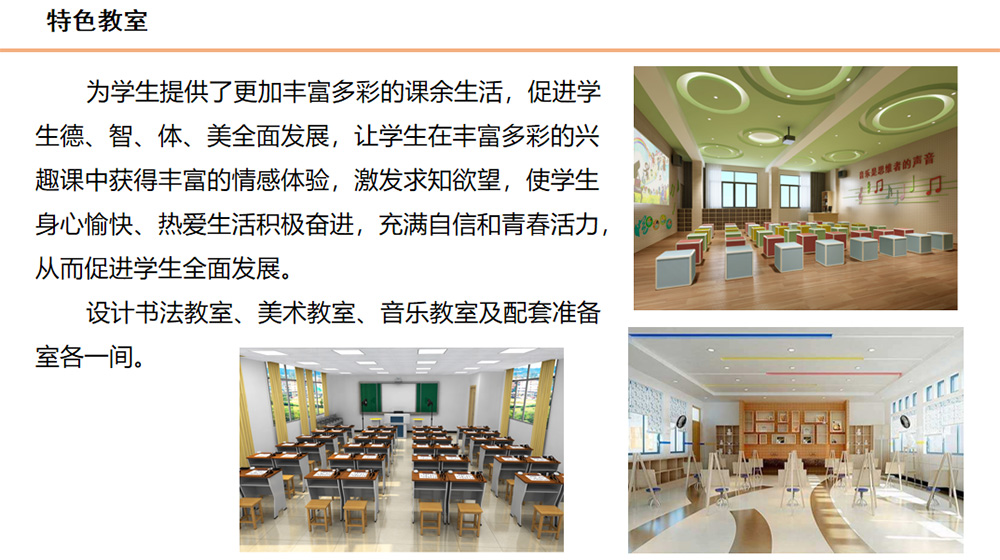 特色教室

为学生提供了更加丰富多彩的课余生活，促进学生德、智、体、美全面发展，让学生在丰富多彩的兴趣课中获得丰富的情感体验，激发求知欲望，使学生身心愉快、热爱生活积极奋进，充满自信和青春活力，从而促进学生全面发展。

设计书法教室、美术教室、音乐教室及配套准备室各一间。

音乐是思想者的声音